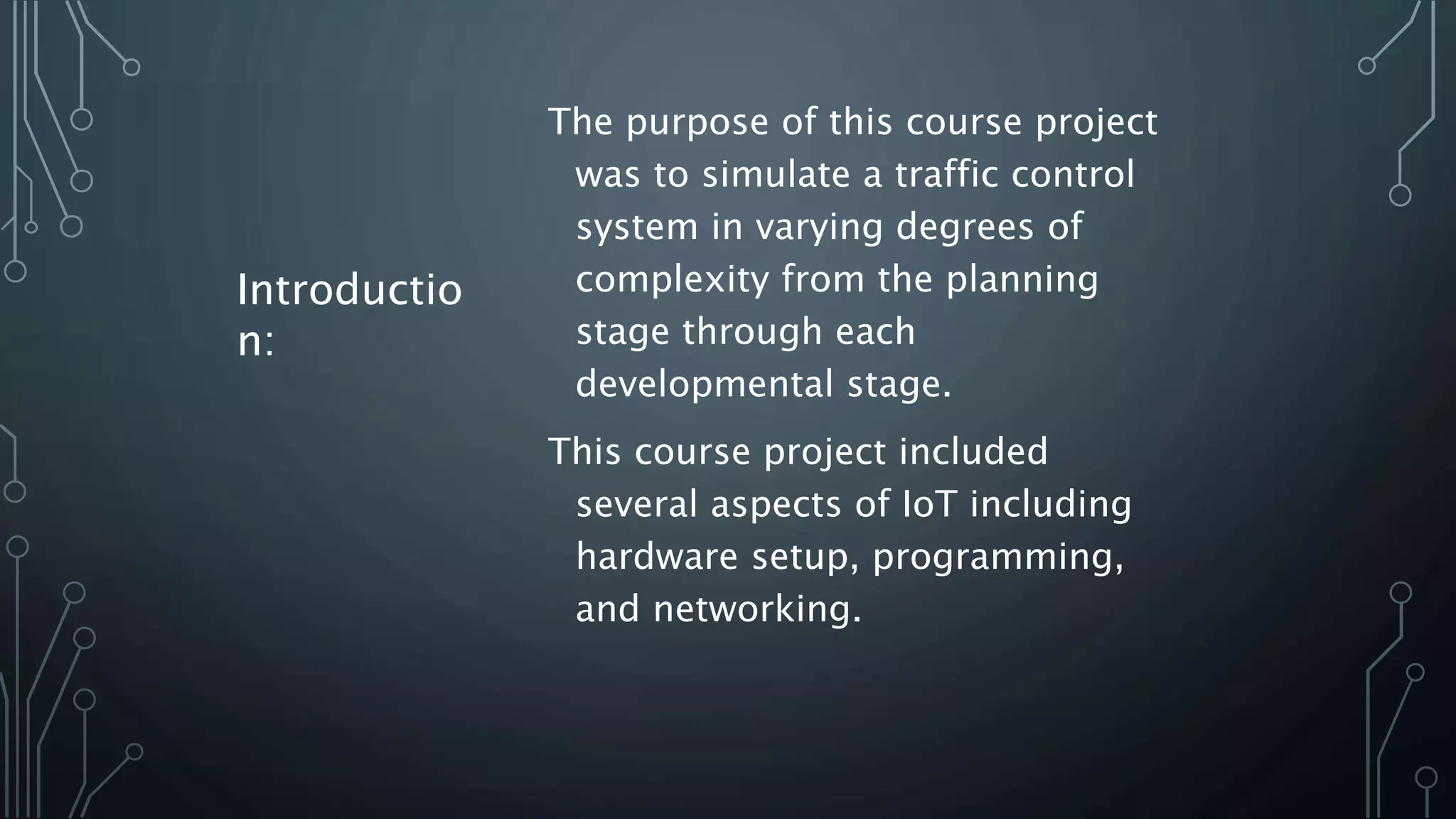 Introduction:

The purpose of this course project was to simulate a traffic control system in varying degrees of complexity from the planning stage through each developmental stage.

This course project included several aspects of IoT including hardware setup, programming, and networking.